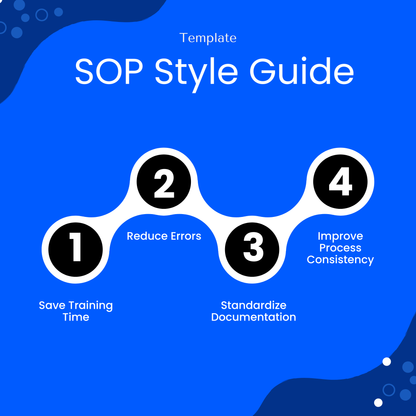 Template

SOP Style Guide

1

Save Training Time

2

Reduce Errors

3

Standardize Documentation

4

Improve Process Consistency